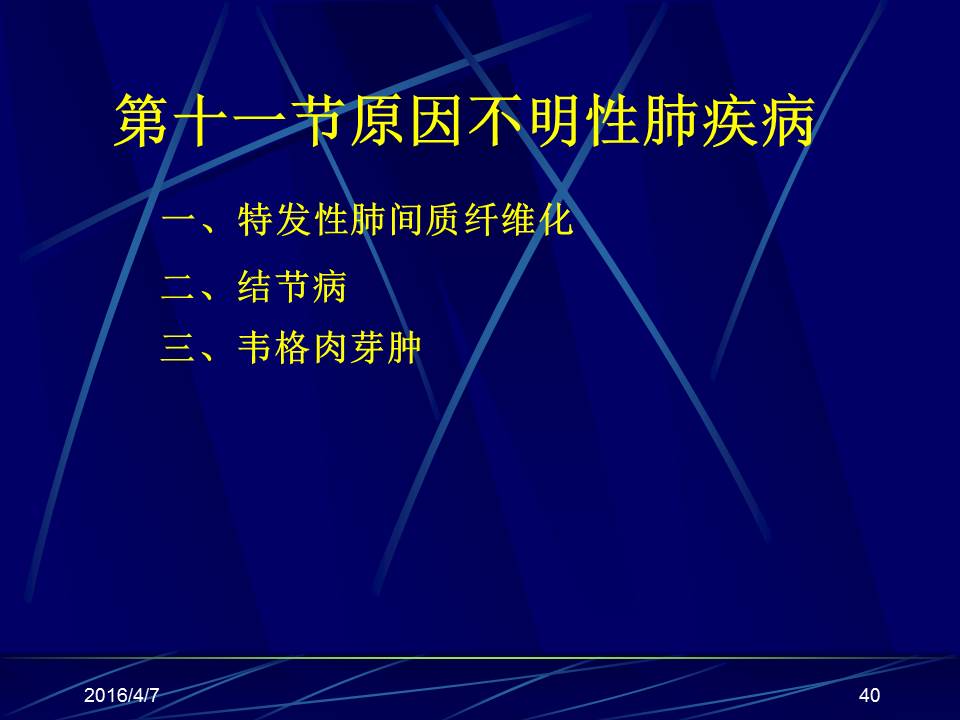 第十一节原因不明性肺疾病

一、特发性肺间质纤维化

二、结节病

三、韦格肉芽肿

2016/4/7

40